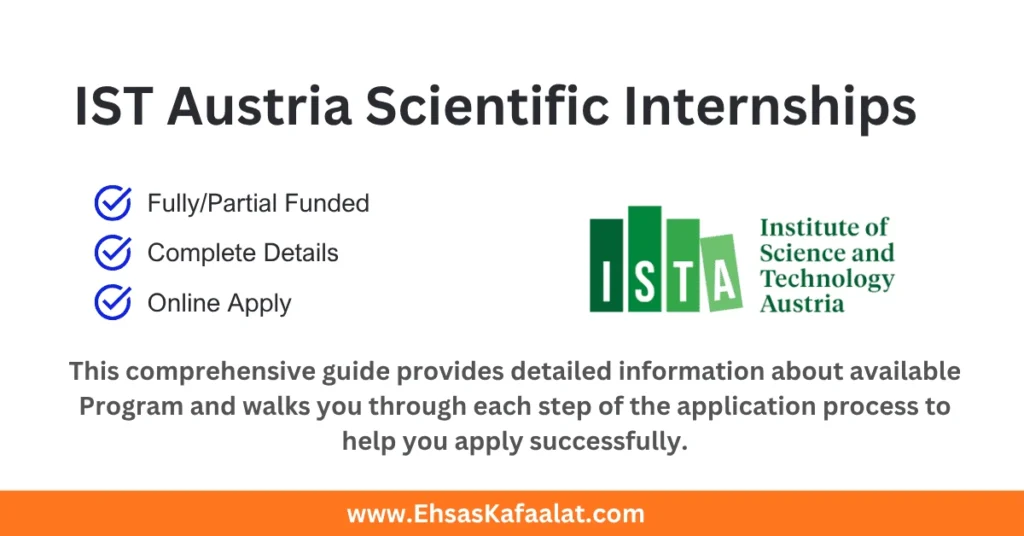 IST Austria Scientific Internships

Fully/Partial Funded
Complete Details
Online Apply

ISTA Institute of Science and Technology Austria

This comprehensive guide provides detailed information about available Program and walks you through each step of the application process to help you apply successfully.

www.EhsasKafaalat.com